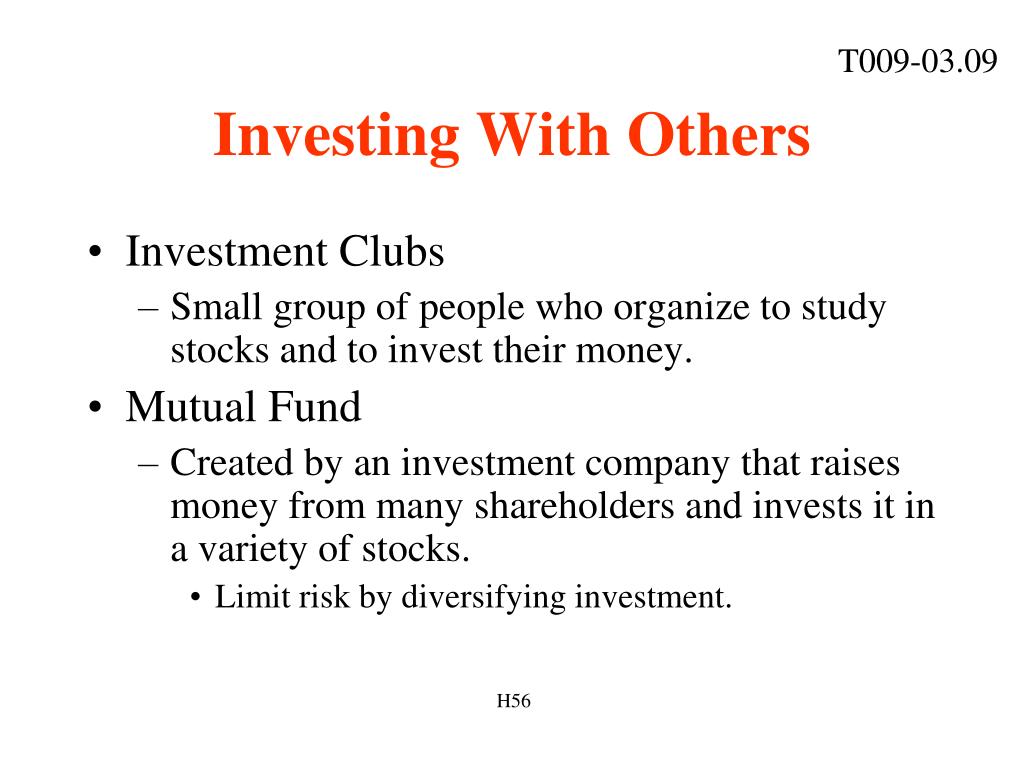 T009-03.09

Investing With Others

• Investment Clubs
– Small group of people who organize to study stocks and to invest their money.
• Mutual Fund
– Created by an investment company that raises money from many shareholders and invests it in a variety of stocks.
• Limit risk by diversifying investment.

H56